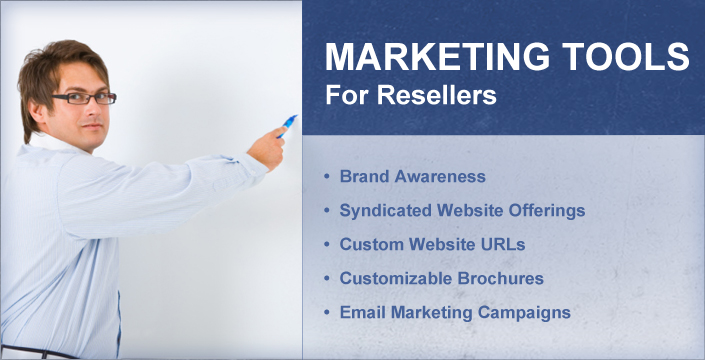 MARKETING TOOLS
For Resellers

• Brand Awareness
• Syndicated Website Offerings
• Custom Website URLs
• Customizable Brochures
• Email Marketing Campaigns